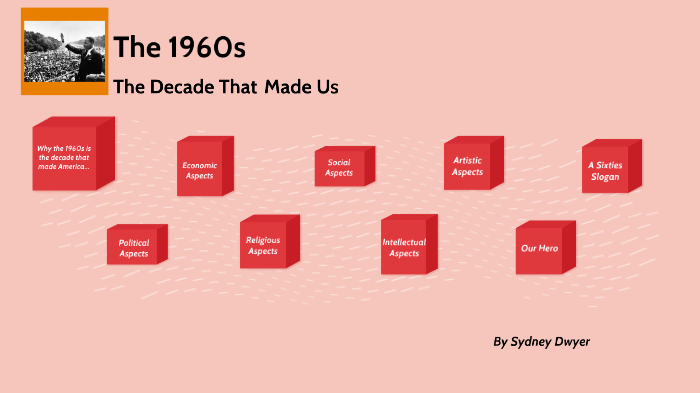 The 1960s

The Decade That Made Us

Why the 1960s is the decade that made America...

Economic Aspects

Social Aspects

Artistic Aspects

A Sixties Slogan

Political Aspects

Religious Aspects

Intellectual Aspects

Our Hero

By Sydney Dwyer